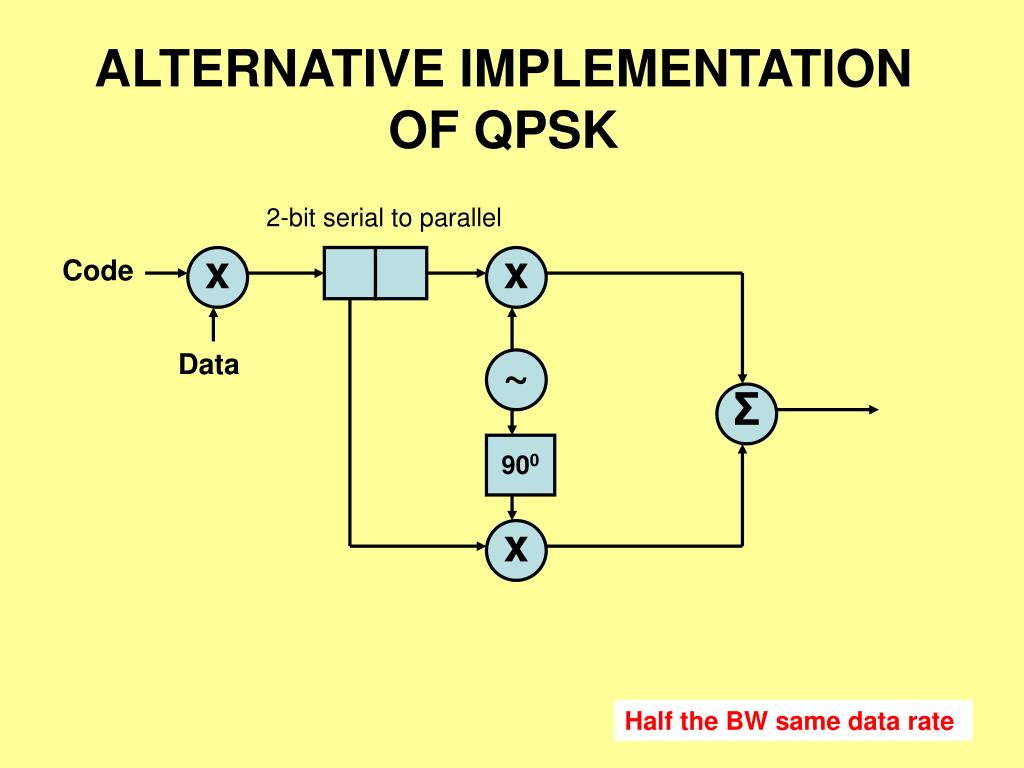 ALTERNATIVE IMPLEMENTATION OF QPSK

2-bit serial to parallel

Code

X

Data

X

~

$90^0$

X

Σ

Half the BW same data rate